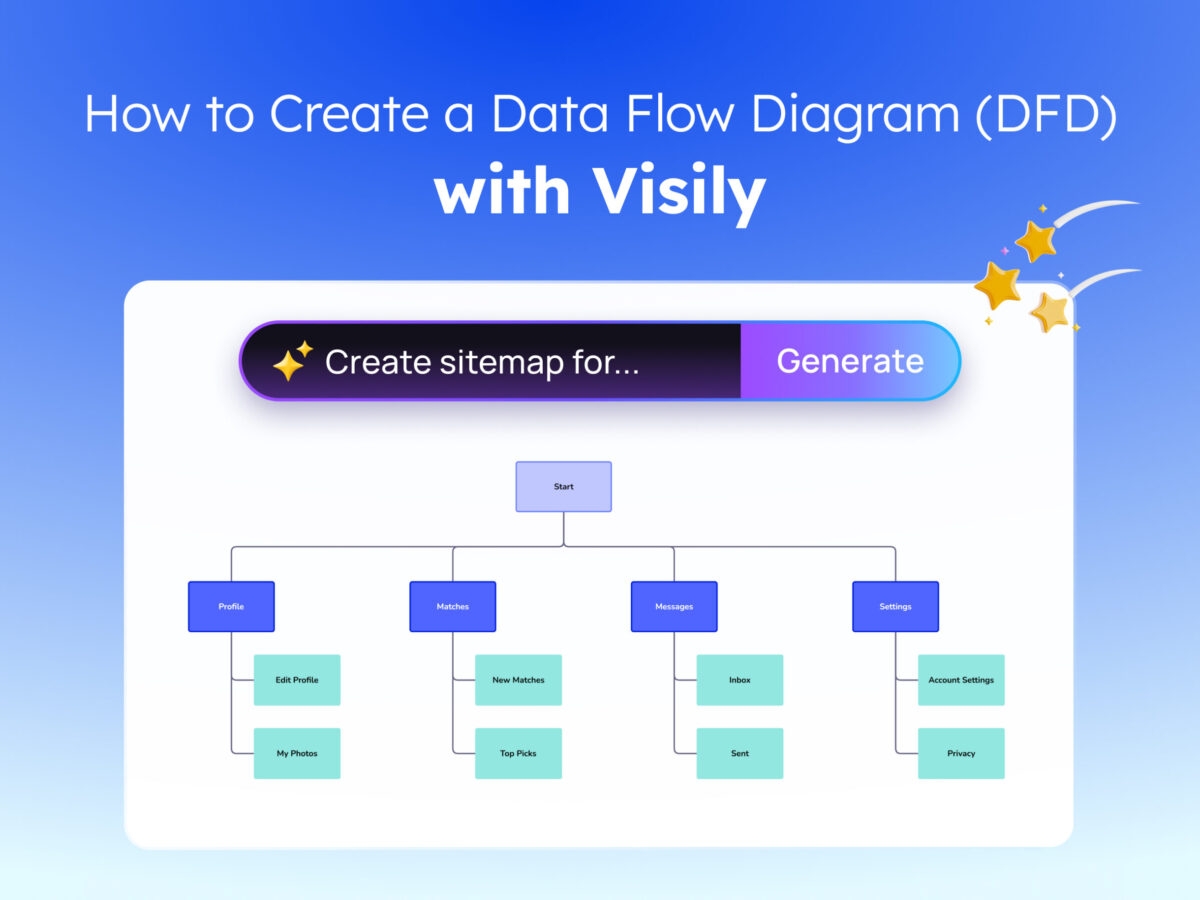 How to Create a Data Flow Diagram (DFD)
with Visily

Create sitemap for...
Generate

Start

Profile
Edit Profile
My Photos

Matches
New Matches
Top Picks

Messages
Inbox
Sent

Settings
Account Settings
Privacy